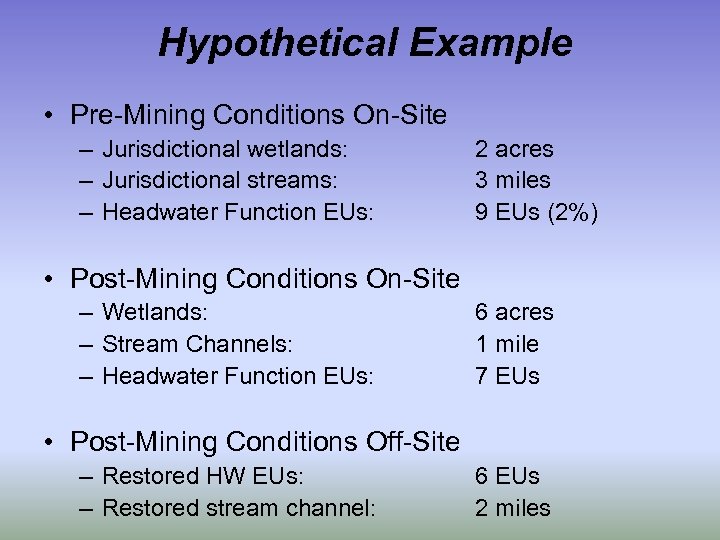 Hypothetical Example

• Pre-Mining Conditions On-Site
– Jurisdictional wetlands: 2 acres
– Jurisdictional streams: 3 miles
– Headwater Function EUs: 9 EUs (2%)

• Post-Mining Conditions On-Site
– Wetlands: 6 acres
– Stream Channels: 1 mile
– Headwater Function EUs: 7 EUs

• Post-Mining Conditions Off-Site
– Restored HW EUs: 6 EUs
– Restored stream channel: 2 miles